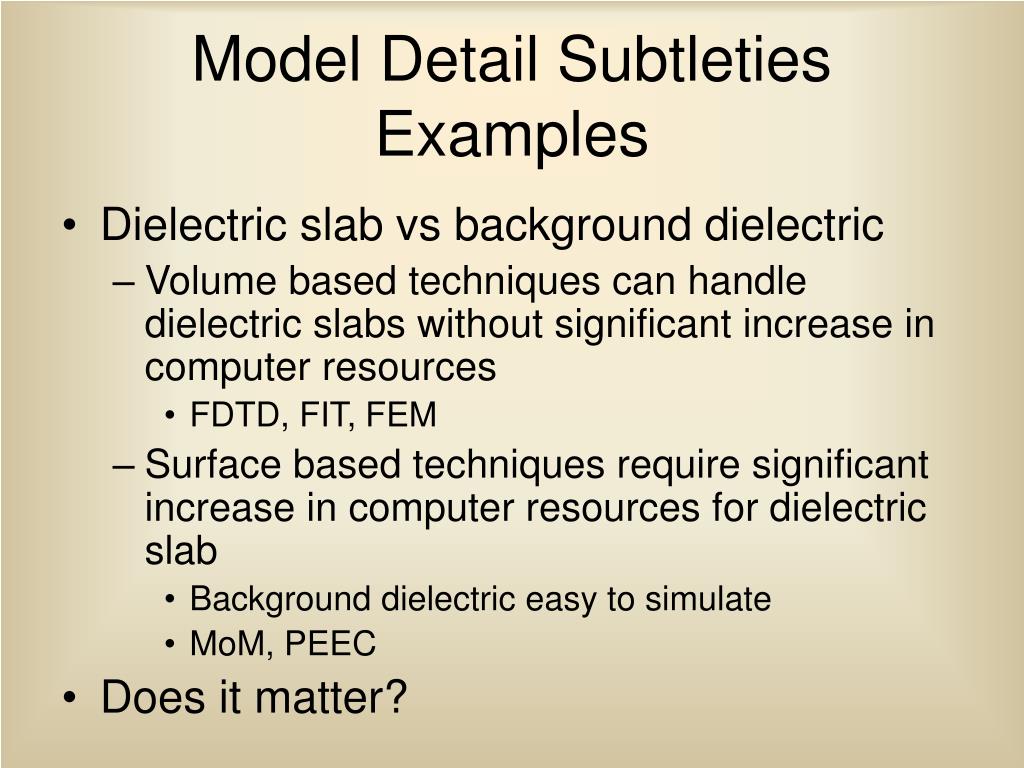 Model Detail Subtleties Examples

• Dielectric slab vs background dielectric
– Volume based techniques can handle dielectric slabs without significant increase in computer resources
• FDTD, FIT, FEM
– Surface based techniques require significant increase in computer resources for dielectric slab
• Background dielectric easy to simulate
• MoM, PEEC
• Does it matter?